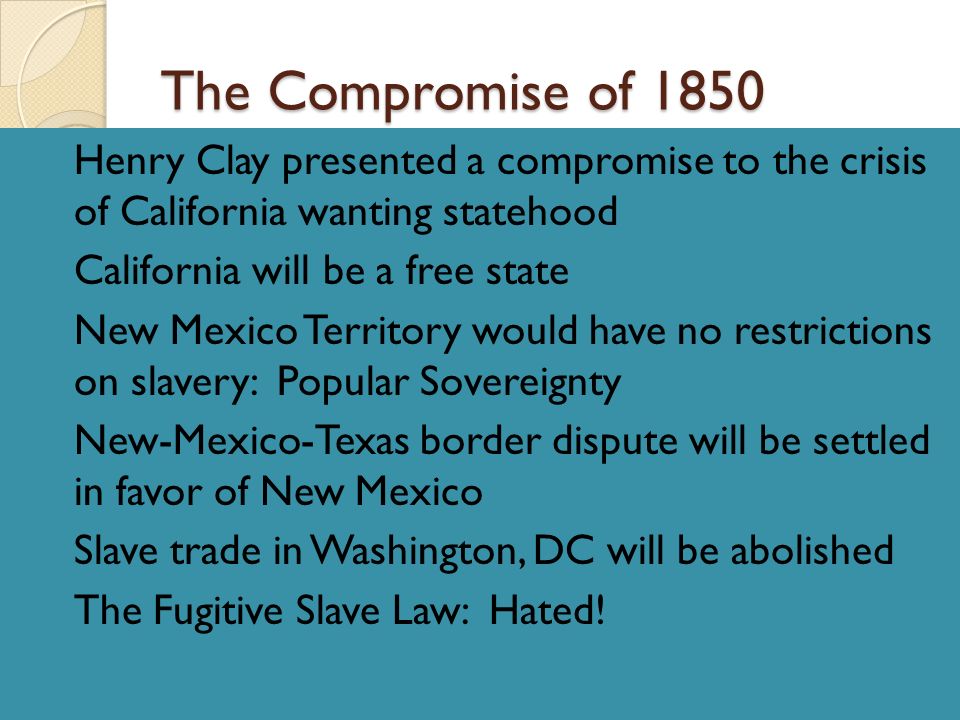 The Compromise of 1850

Henry Clay presented a compromise to the crisis of California wanting statehood

California will be a free state

New Mexico Territory would have no restrictions on slavery: Popular Sovereignty

New-Mexico-Texas border dispute will be settled in favor of New Mexico

Slave trade in Washington, DC will be abolished

The Fugitive Slave Law: Hated!